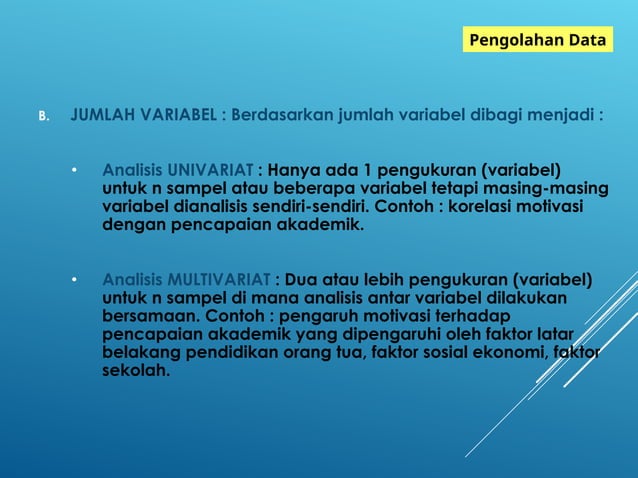 Pengolahan Data

B. JUMLAH VARIABEL : Berdasarkan jumlah variabel dibagi menjadi :

• Analisis UNIVARIAT : Hanya ada 1 pengukuran (variabel) untuk n sampel atau beberapa variabel tetapi masing-masing variabel dianalisis sendiri-sendiri. Contoh : korelasi motivasi dengan pencapaian akademik.

• Analisis MULTIVARIAT : Dua atau lebih pengukuran (variabel) untuk n sampel di mana analisis antar variabel dilakukan bersamaan. Contoh : pengaruh motivasi terhadap pencapaian akademik yang dipengaruhi oleh faktor latar belakang pendidikan orang tua, faktor sosial ekonomi, faktor sekolah.